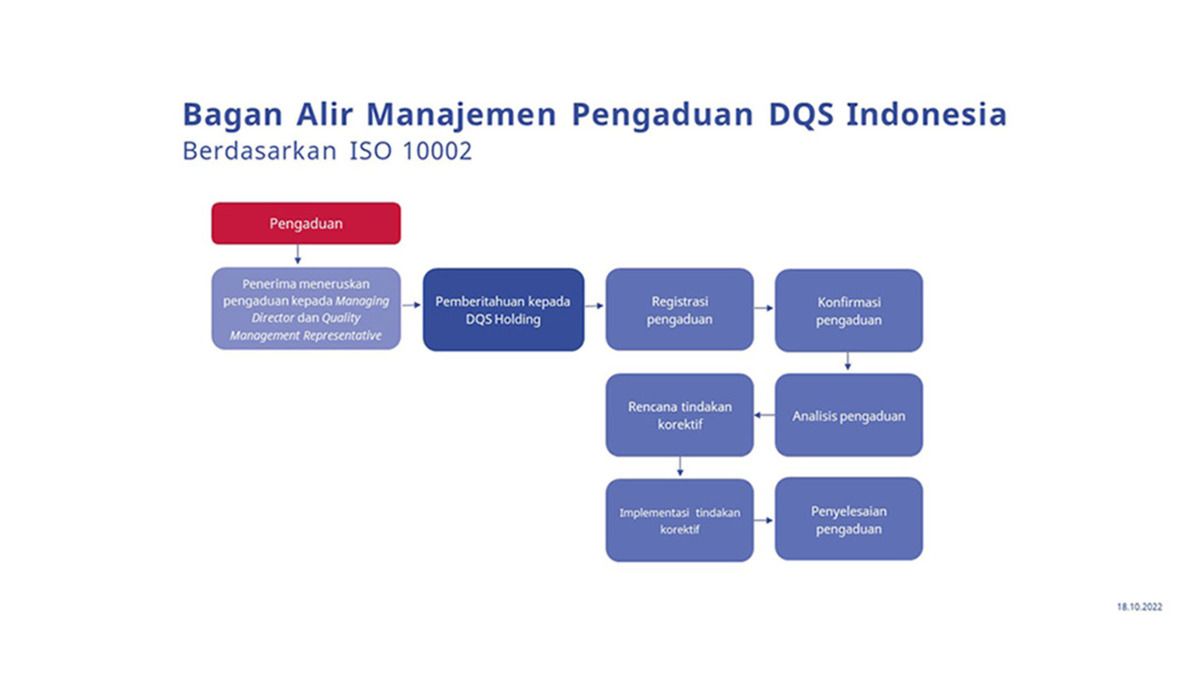 Bagan Alir Manajemen Pengaduan DQS Indonesia
Berdasarkan ISO 10002

Pengaduan

Penerima meneruskan pengaduan kepada Managing Director dan Quality Management Representative

Pemberitahuan kepada DQS Holding

Registrasi pengaduan

Konfirmasi pengaduan

Analisis pengaduan

Rencana tindakan korektif

Implementasi tindakan korektif

Penyelesaian pengaduan

18.10.2022